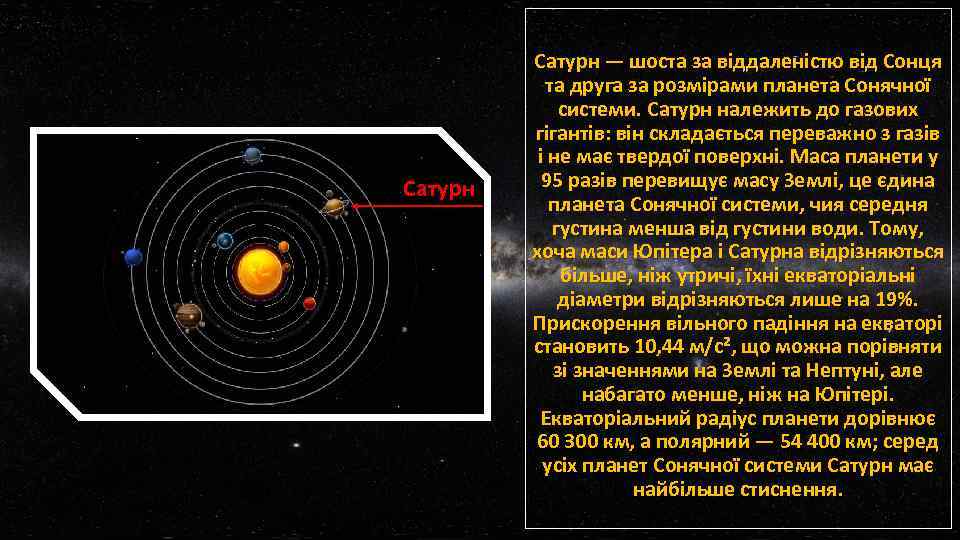 Сатурн

Сатурн — шоста за віддаленістю від Сонця та друга за розмірами планета Сонячної системи. Сатурн належить до газових гігантів: він складається переважно з газів і не має твердої поверхні. Маса планети у 95 разів перевищує масу Землі, це єдина планета Сонячної системи, чия середня густина менша від густини води. Тому, хоча маси Юпітера і Сатурна відрізняються більше, ніж утричі, їхні екваторіальні діаметри відрізняються лише на 19%. Прискорення вільного падіння на екваторі становить 10,44 м/с², що можна порівняти зі значеннями на Землі та Нептуні, але набагато менше, ніж на Юпітері. Екваторіальний радіус планети дорівнює 60 300 км, а полярний — 54 400 км; серед усіх планет Сонячної системи Сатурн має найбільше стиснення.